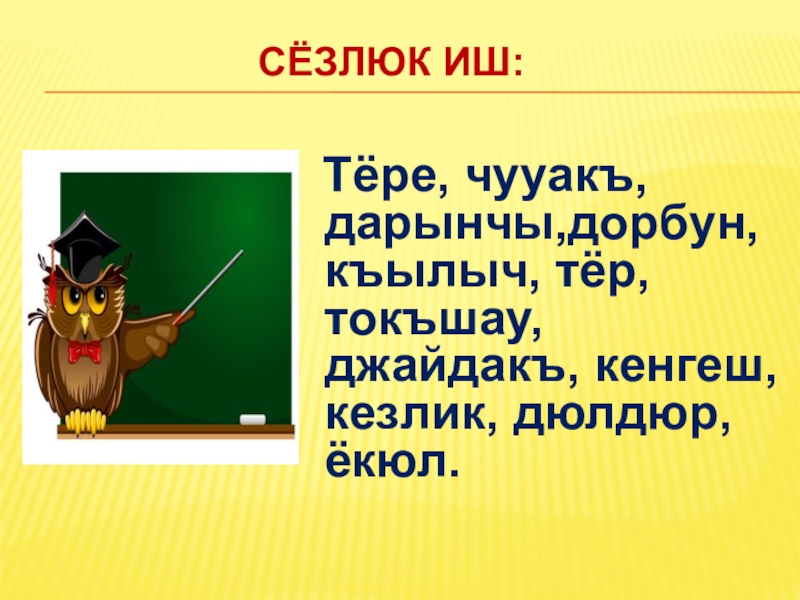 СЁЗЛЮК ИШ:

Тёре, чууакъ, дарынчы,дорбун, къылыч, тёр, токъшау, джайдакъ, кенгеш, кезлик, дюлдюр, ёкюл.